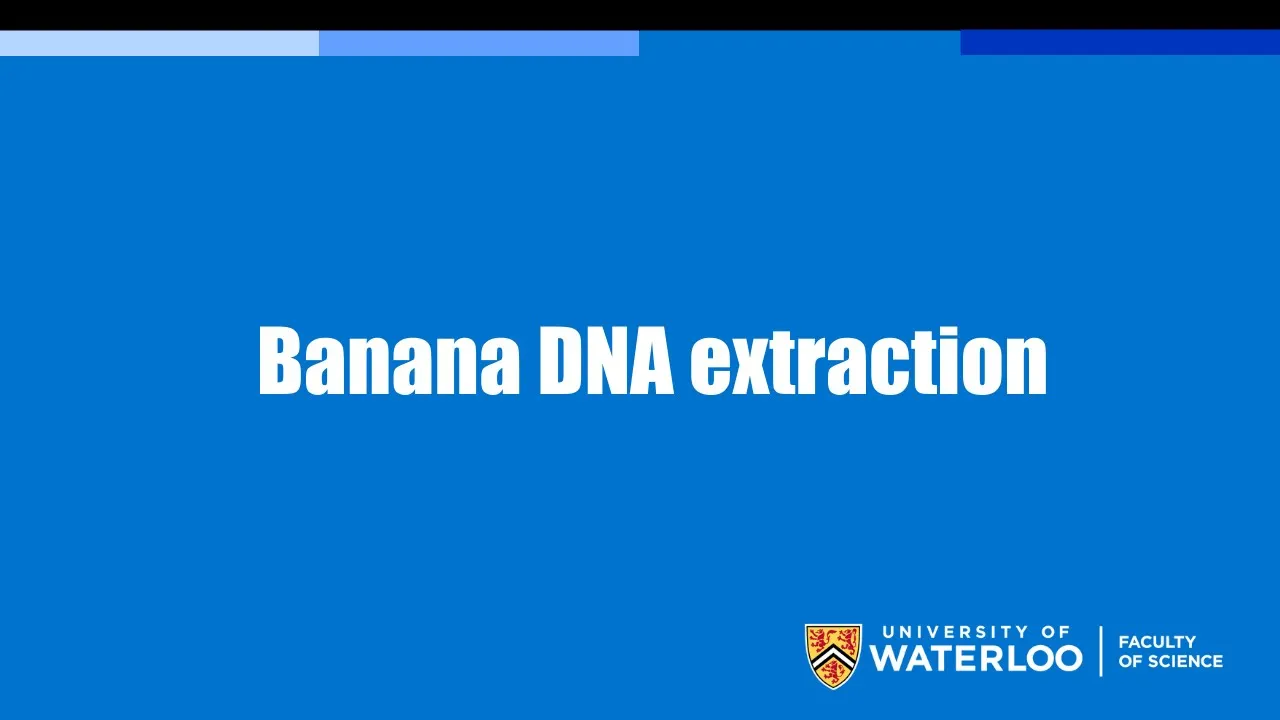 Banana DNA extraction

UNIVERSITY OF WATERLOO

FACULTY OF SCIENCE